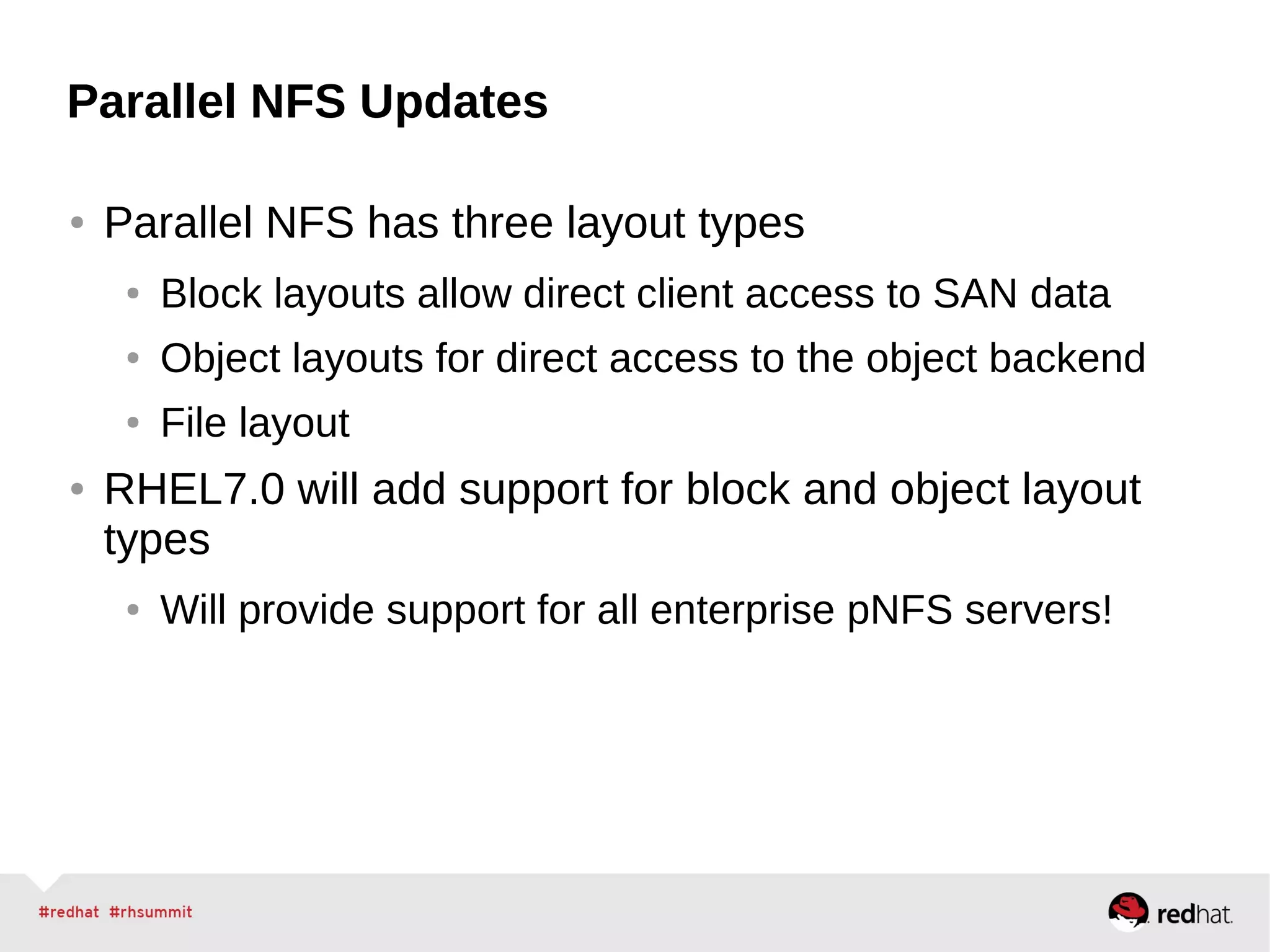 Parallel NFS Updates

• Parallel NFS has three layout types
  • Block layouts allow direct client access to SAN data
  • Object layouts for direct access to the object backend
  • File layout
• RHEL7.0 will add support for block and object layout types
  • Will provide support for all enterprise pNFS servers!

#redhat #rhsummit

redhat.